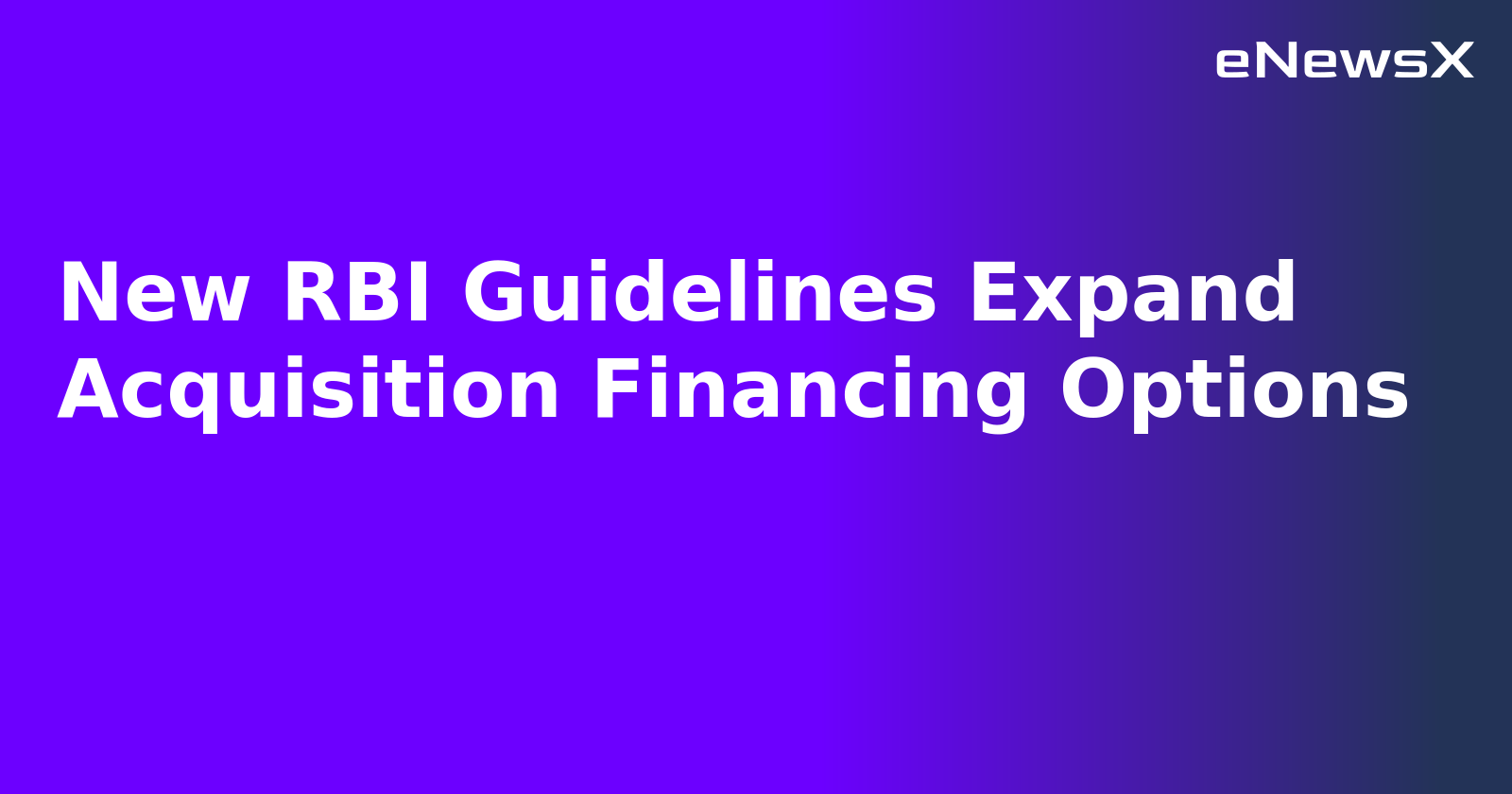 eNewsX

New RBI Guidelines Expand Acquisition Financing Options